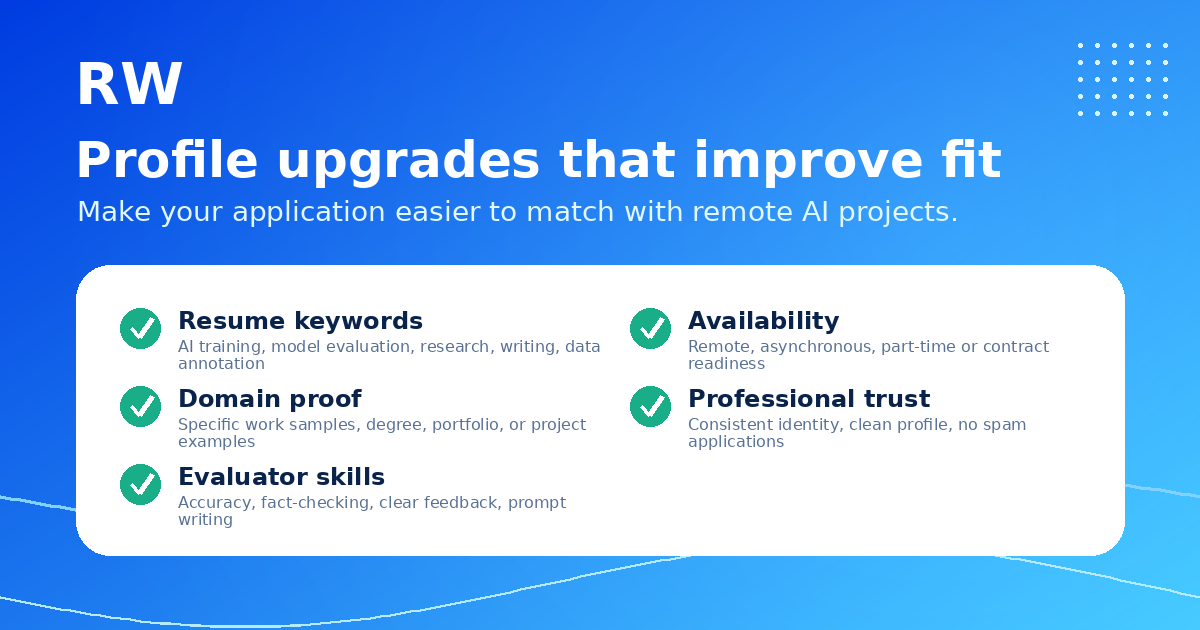 RW

Profile upgrades that improve fit

Make your application easier to match with remote AI projects.

Resume keywords
AI training, model evaluation, research, writing, data annotation

Domain proof
Specific work samples, degree, portfolio, or project examples

Evaluator skills
Accuracy, fact-checking, clear feedback, prompt writing

Availability
Remote, asynchronous, part-time or contract readiness

Professional trust
Consistent identity, clean profile, no spam applications